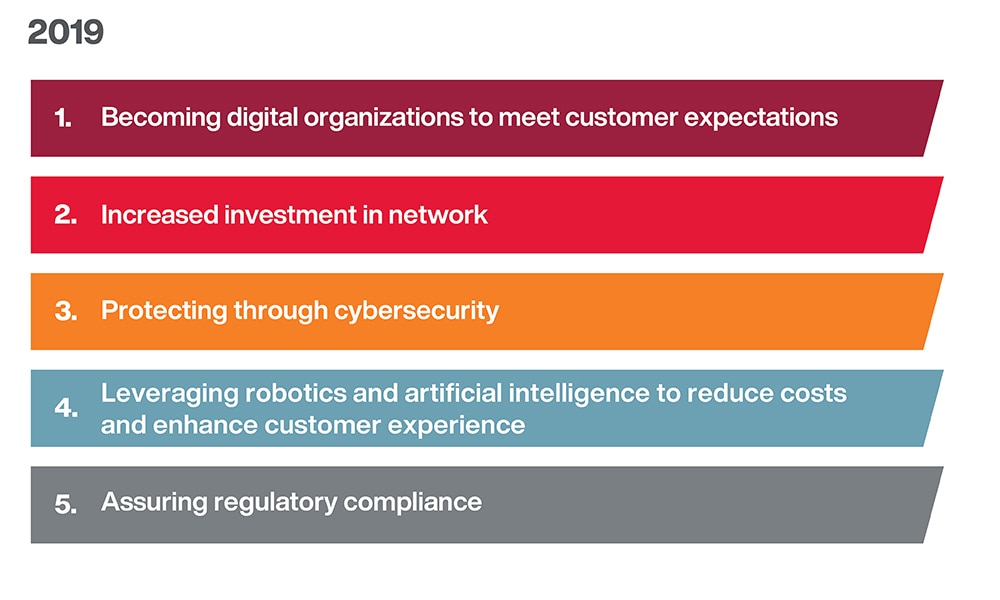 2019

1. Becoming digital organizations to meet customer expectations

2. Increased investment in network

3. Protecting through cybersecurity

4. Leveraging robotics and artificial intelligence to reduce costs and enhance customer experience

5. Assuring regulatory compliance